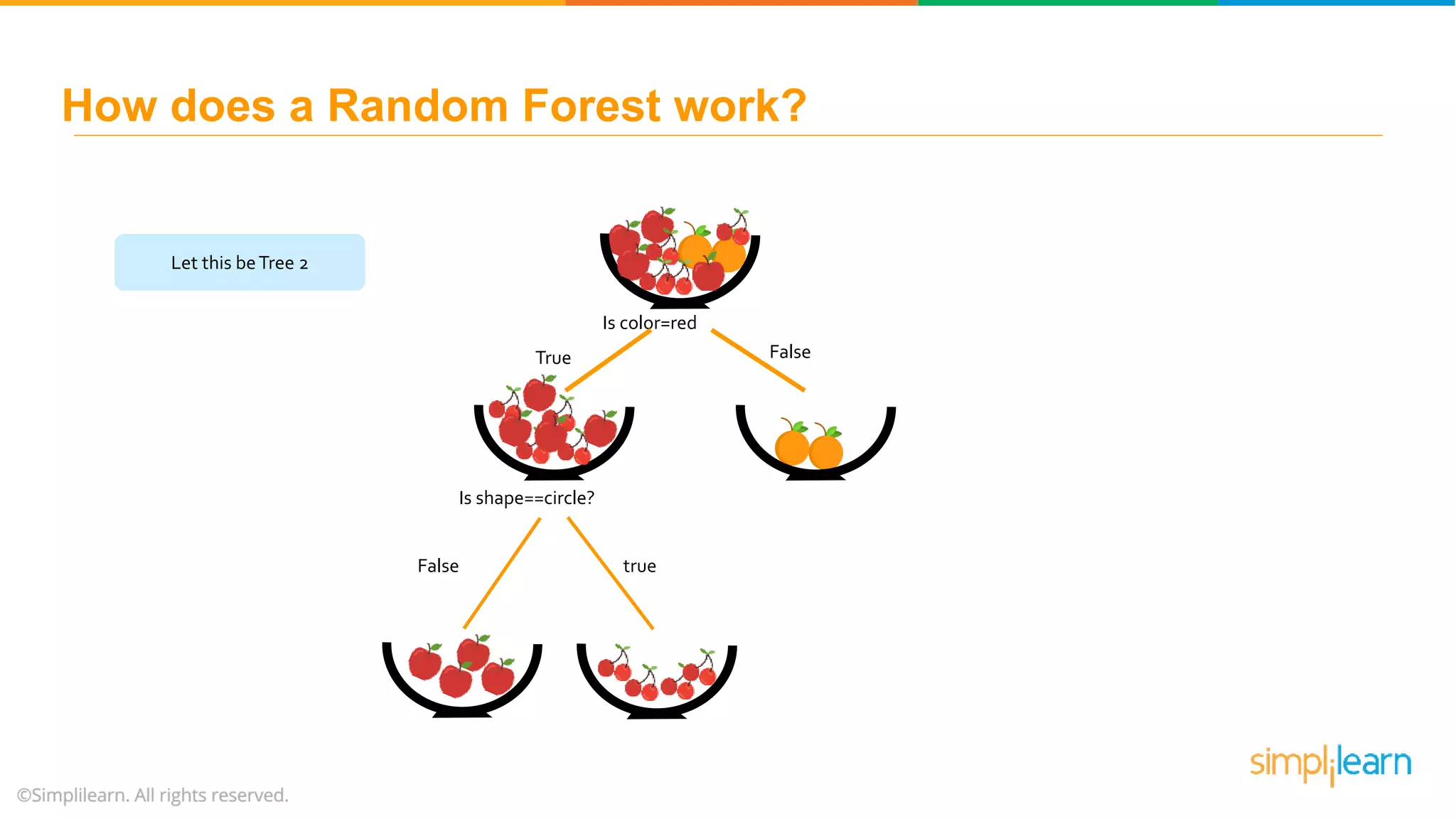 How does a Random Forest work?

Let this be Tree 2

Is color=red

True

False

Is shape==circle?

False

true

©Simplilearn. All rights reserved.

simplilearn